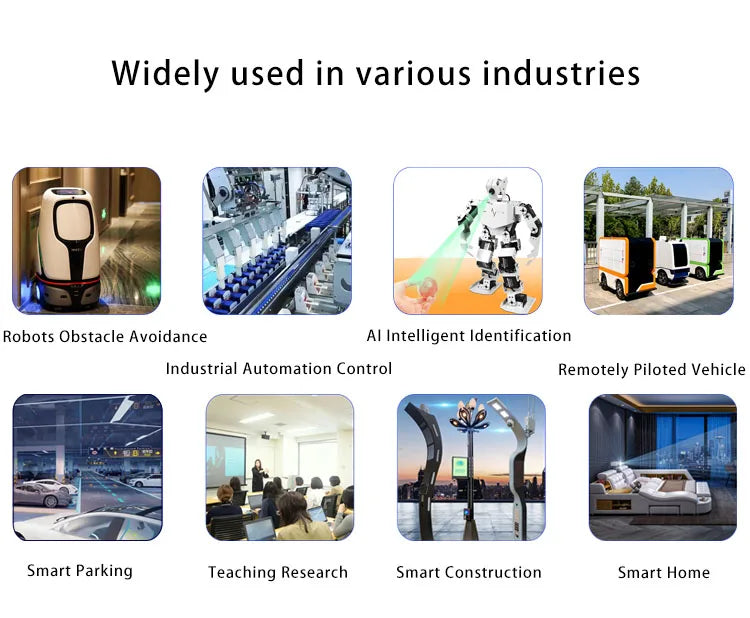 Widely used in various industries

Robots Obstacle Avoidance

Industrial Automation Control

AI Intelligent Identification

Remotely Piloted Vehicle

Smart Parking

Teaching Research

Smart Construction

Smart Home